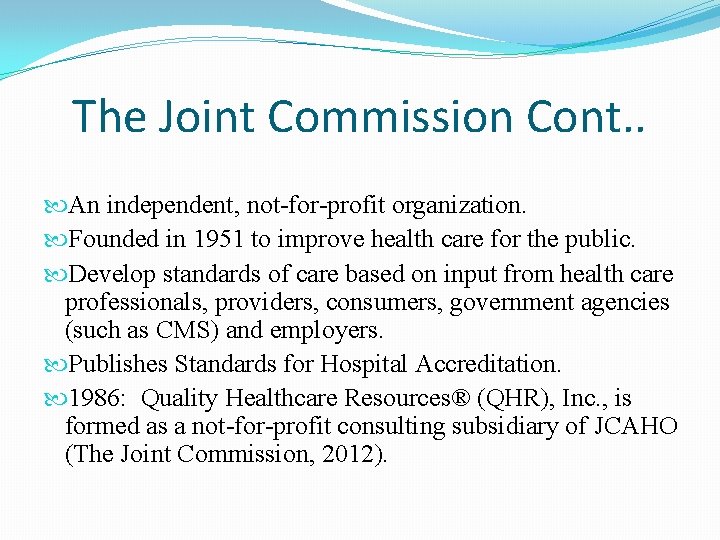 The Joint Commission Cont..

An independent, not-for-profit organization.

Founded in 1951 to improve health care for the public.

Develop standards of care based on input from health care professionals, providers, consumers, government agencies (such as CMS) and employers.

Publishes Standards for Hospital Accreditation.

1986: Quality Healthcare Resources® (QHR), Inc., is formed as a not-for-profit consulting subsidiary of JCAHO (The Joint Commission, 2012).